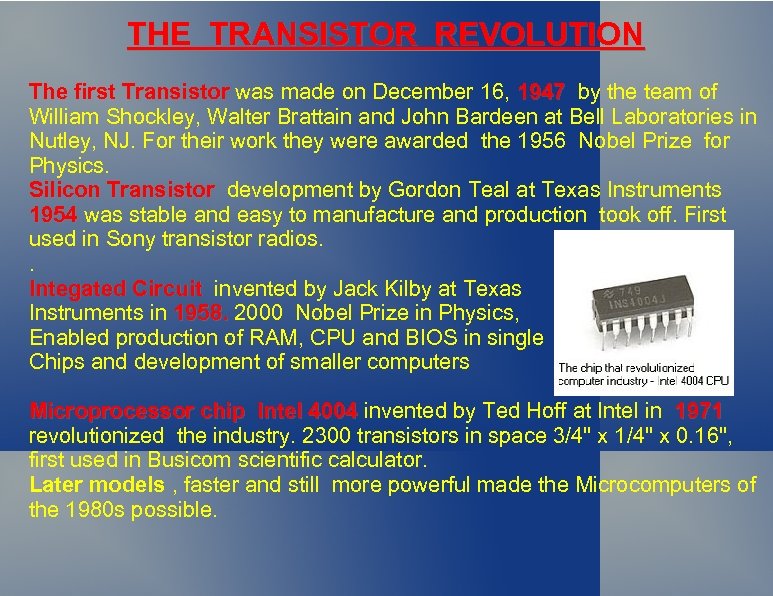 THE TRANSISTOR REVOLUTION

The first Transistor was made on December 16, 1947 by the team of William Shockley, Walter Brattain and John Bardeen at Bell Laboratories in Nutley, NJ. For their work they were awarded the 1956 Nobel Prize for Physics.
Silicon Transistor development by Gordon Teal at Texas Instruments 1954 was stable and easy to manufacture and production took off. First used in Sony transistor radios.
.
Integated Circuit invented by Jack Kilby at Texas Instruments in 1958. 2000 Nobel Prize in Physics, Enabled production of RAM, CPU and BIOS in single Chips and development of smaller computers

749
INS4004J

The chip that revolutionized computer industry - Intel 4004 CPU

Microprocessor chip Intel 4004 invented by Ted Hoff at Intel in 1971 revolutionized the industry. 2300 transistors in space 3/4" x 1/4" x 0.16", first used in Busicom scientific calculator.
Later models , faster and still more powerful made the Microcomputers of the 1980s possible.